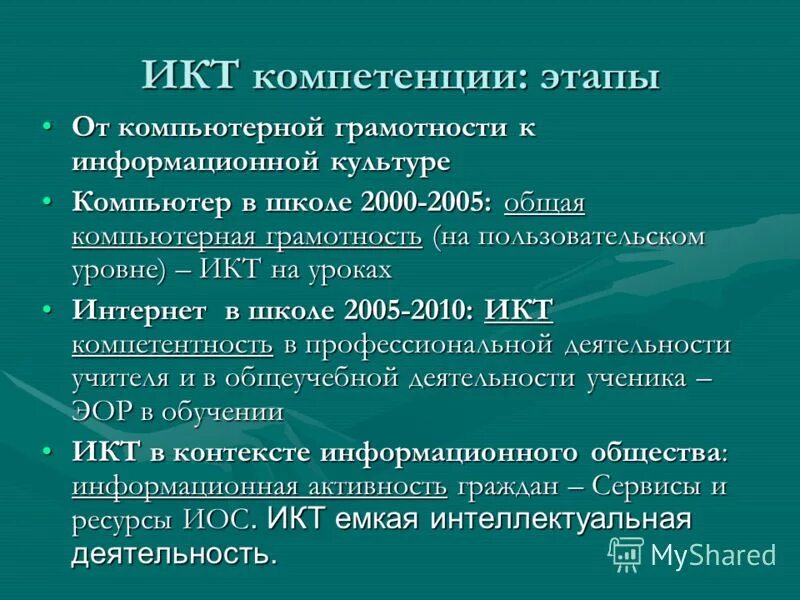 ИКТ компетенции: этапы

• От компьютерной грамотности к информационной культуре

• Компьютер в школе 2000-2005: общая компьютерная грамотность (на пользовательском уровне) – ИКТ на уроках

• Интернет в школе 2005-2010: ИКТ компетентность в профессиональной деятельности учителя и в общеучебной деятельности ученика – ЭОР в обучении

• ИКТ в контексте информационного общества: информационная активность граждан – Сервисы и ресурсы ИОС. ИКТ емкая интеллектуальная деятельность.

MyShared